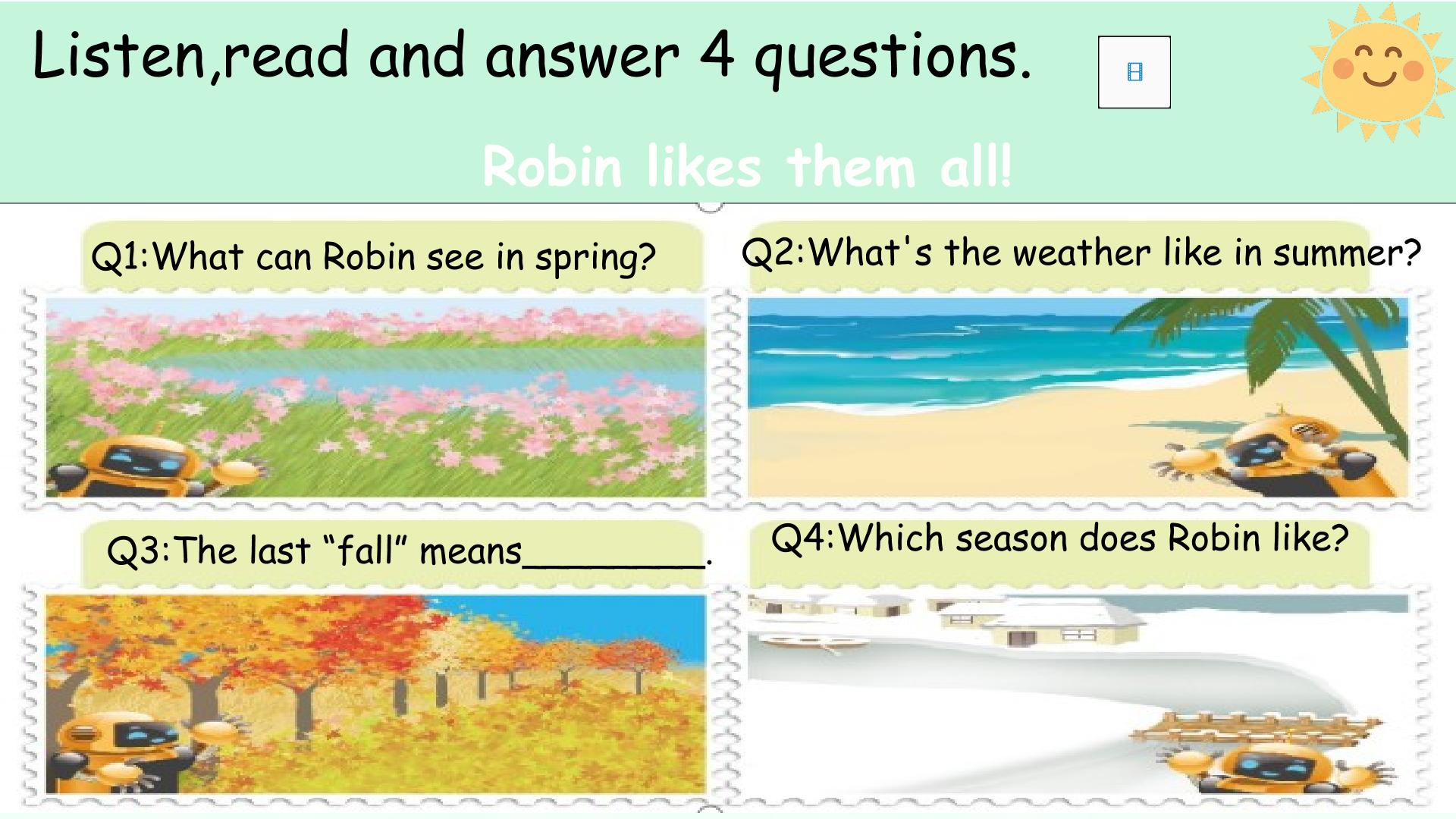 Listen,read and answer 4 questions.

Robin likes them all!

Q1:What can Robin see in spring?

Q2:What's the weather like in summer?

Q3:The last "fall" means____.

Q4:Which season does Robin like?